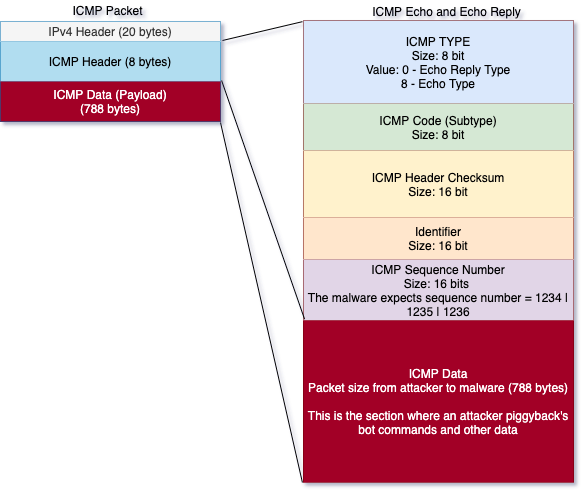 ICMP Packet

IPv4 Header (20 bytes)

ICMP Header (8 bytes)

ICMP Data (Payload)
(788 bytes)

ICMP Echo and Echo Reply

ICMP TYPE
Size: 8 bit
Value: 0 - Echo Reply Type
8 - Echo Type

ICMP Code (Subtype)
Size: 8 bit

ICMP Header Checksum
Size: 16 bit

Identifier
Size: 16 bit

ICMP Sequence Number
Size: 16 bits
The malware expects sequence number = 1234 | 1235 | 1236

ICMP Data
Packet size from attacker to malware (788 bytes)

This is the section where an attacker piggyback's bot commands and other data